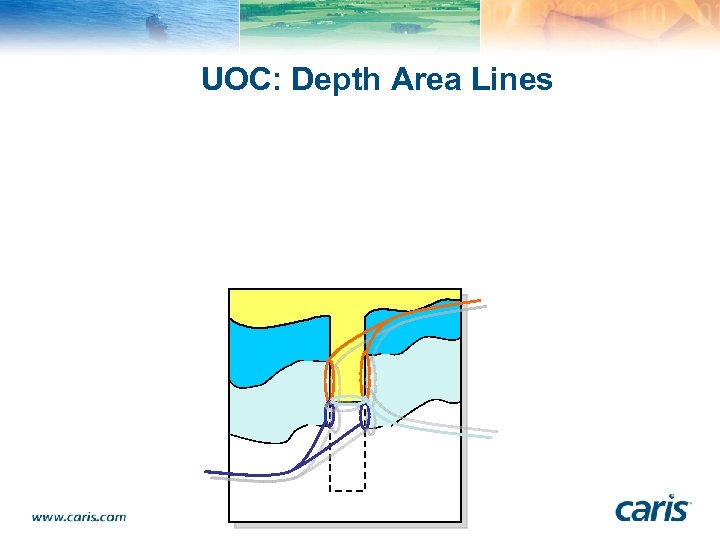 UOC: Depth Area Lines

www.caris.com

caris